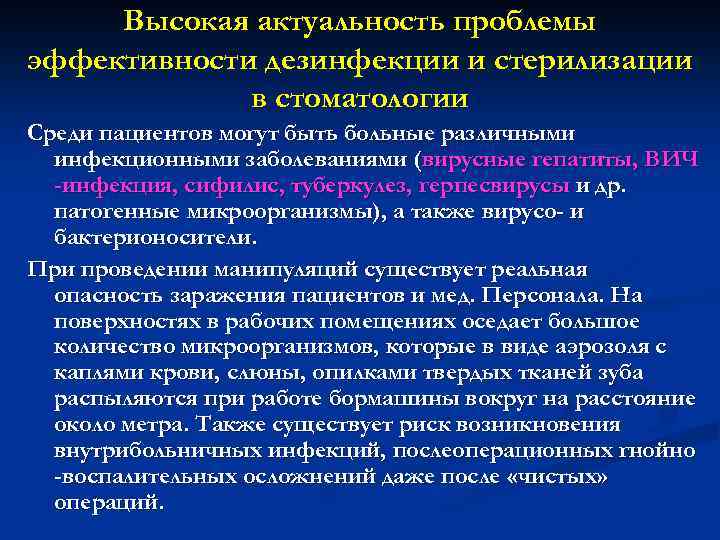 Высокая актуальность проблемы эффективности дезинфекции и стерилизации в стоматологии

Среди пациентов могут быть больные различными инфекционными заболеваниями (вирусные гепатиты, ВИЧ -инфекция, сифилис, туберкулез, герпесвирусы и др. патогенные микроорганизмы), а также вирусо- и бактерионосители.

При проведении манипуляций существует реальная опасность заражения пациентов и мед. Персонала. На поверхностях в рабочих помещениях оседает большое количество микроорганизмов, которые в виде аэрозоля с каплями крови, слюны, опилками твердых тканей зуба распыляются при работе бормашины вокруг на расстояние около метра. Также существует риск возникновения внутрибольничных инфекций, послеоперационных гнойно -воспалительных осложнений даже после «чистых» операций.